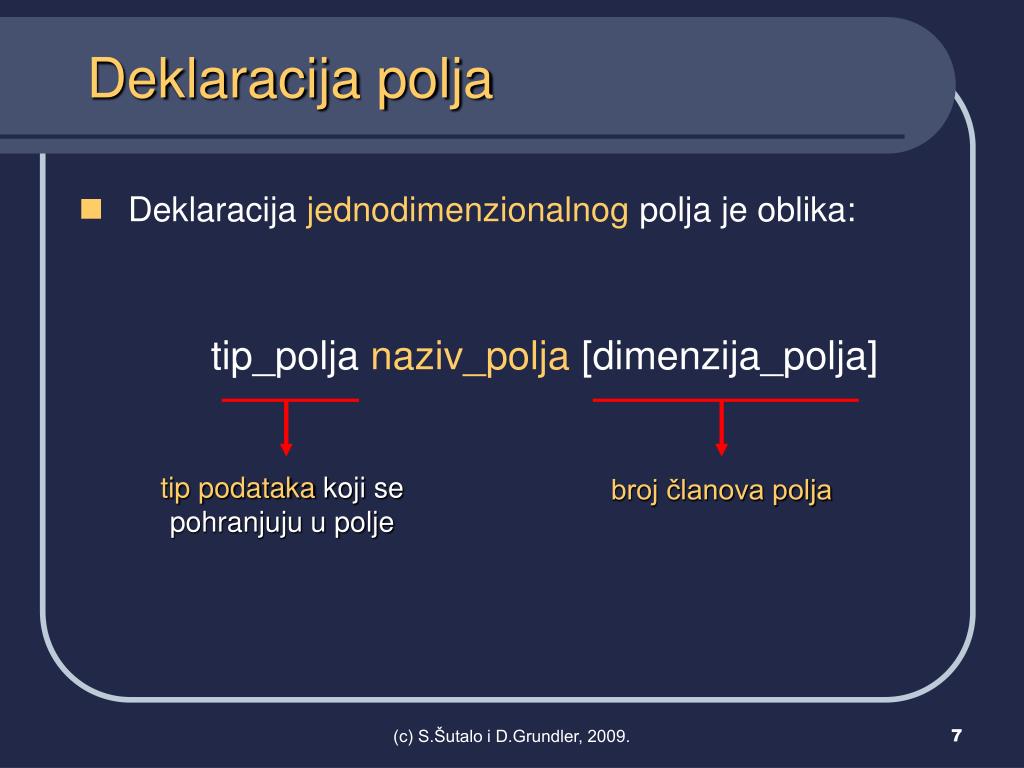 Deklaracija polja

Deklaracija jednodimenzionalnog polja je oblika:

tip_polja naziv_polja [dimenzija_polja]

tip podataka koji se pohranjuju u polje

broj članova polja

(c) S.Šutalo i D.Grundler, 2009.

7